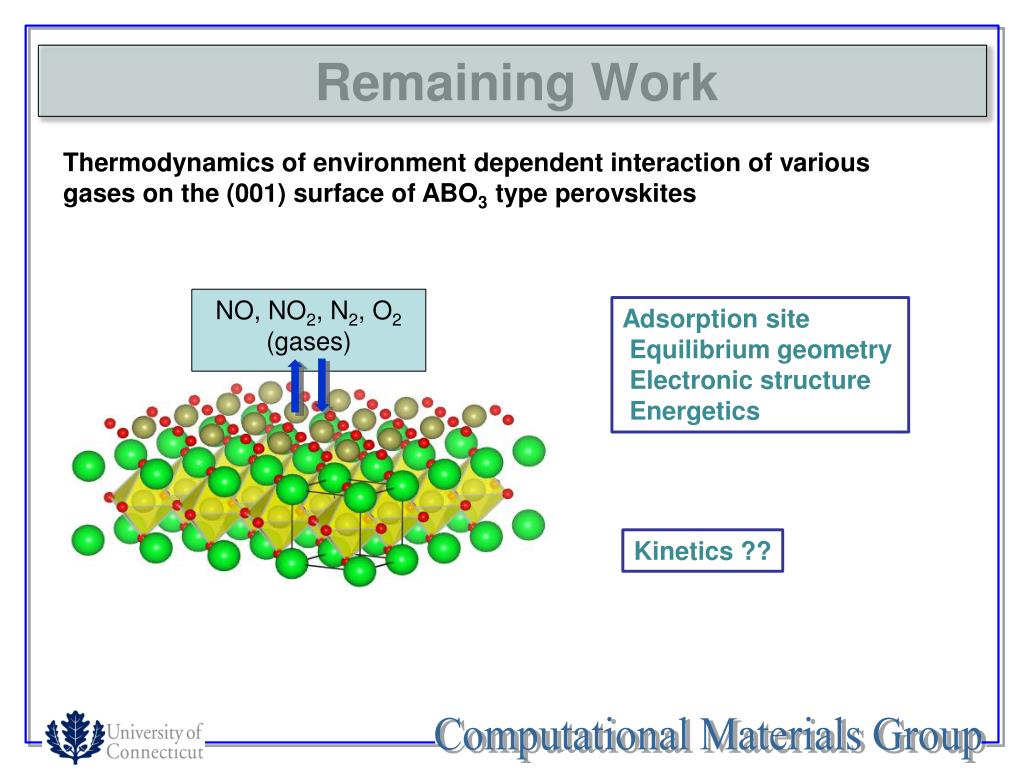 Remaining Work

Thermodynamics of environment dependent interaction of various gases on the (001) surface of $ABO_3$ type perovskites

$NO$, $NO_2$, $N_2$, $O_2$
(gases)

Adsorption site
Equilibrium geometry
Electronic structure
Energetics

Kinetics ??

University of Connecticut

Computational Materials Group